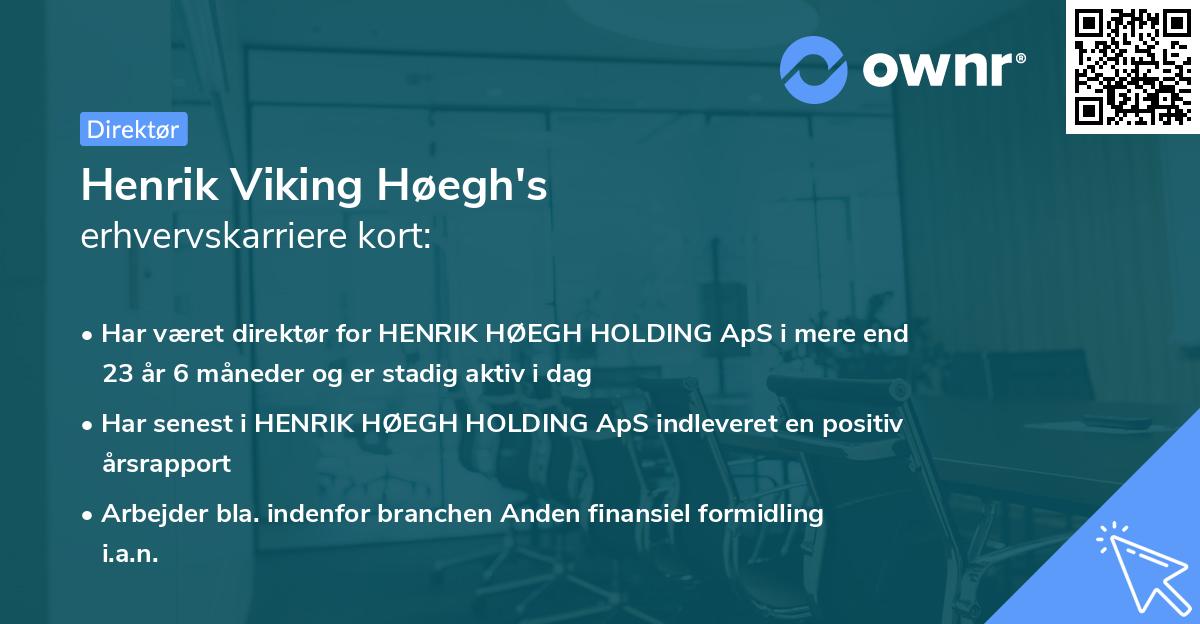 ownr®

Direktør

Henrik Viking Høegh's
erhvervskarriere kort:

• Har været direktør for HENRIK HØEGH HOLDING ApS i mere end 23 år 6 måneder og er stadig aktiv i dag

• Har senest i HENRIK HØEGH HOLDING ApS indleveret en positiv årsrapport

• Arbejder bla. indenfor branchen Anden finansiel formidling i.a.n.